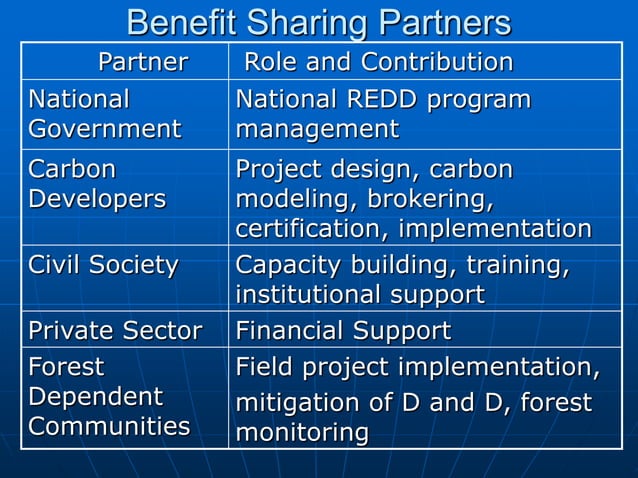 Benefit Sharing Partners

| Partner | Role and Contribution |
|---|---|
| National Government | National REDD program management |
| Carbon Developers | Project design, carbon modeling, brokering, certification, implementation |
| Civil Society | Capacity building, training, institutional support |
| Private Sector | Financial Support |
| Forest Dependent Communities | Field project implementation, mitigation of D and D, forest monitoring |